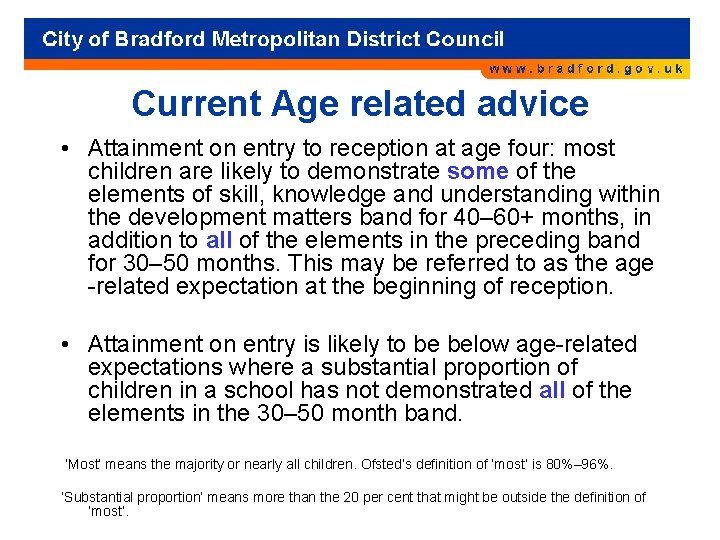 City of Bradford Metropolitan District Council

www.bradford.gov.uk

Current Age related advice

• Attainment on entry to reception at age four: most children are likely to demonstrate some of the elements of skill, knowledge and understanding within the development matters band for 40–60+ months, in addition to all of the elements in the preceding band for 30–50 months. This may be referred to as the age -related expectation at the beginning of reception.

• Attainment on entry is likely to be below age-related expectations where a substantial proportion of children in a school has not demonstrated all of the elements in the 30–50 month band.

'Most' means the majority or nearly all children. Ofsted's definition of 'most' is 80%–96%.

'Substantial proportion' means more than the 20 per cent that might be outside the definition of 'most'.